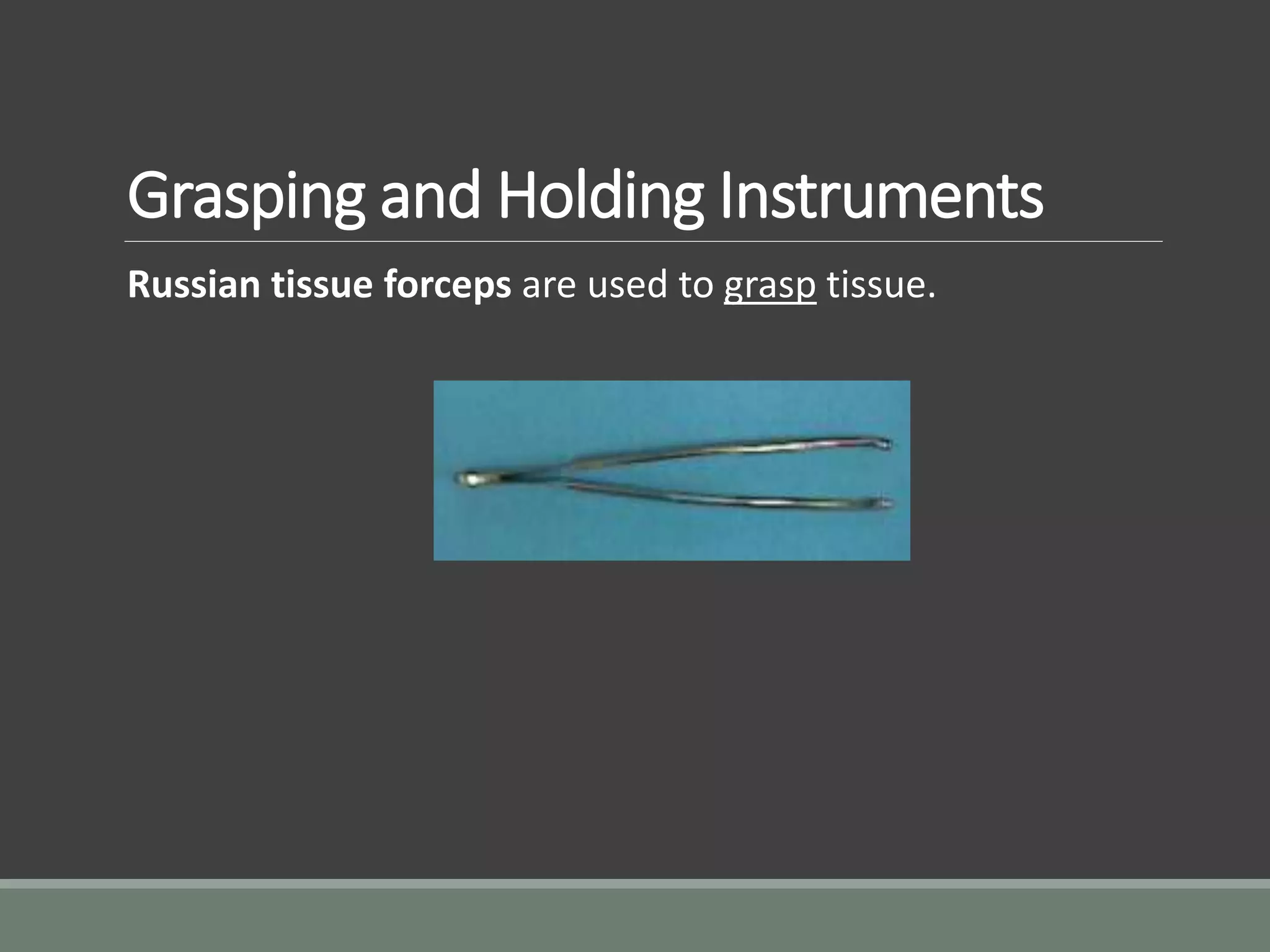 Grasping and Holding Instruments

Russian tissue forceps are used to grasp tissue.